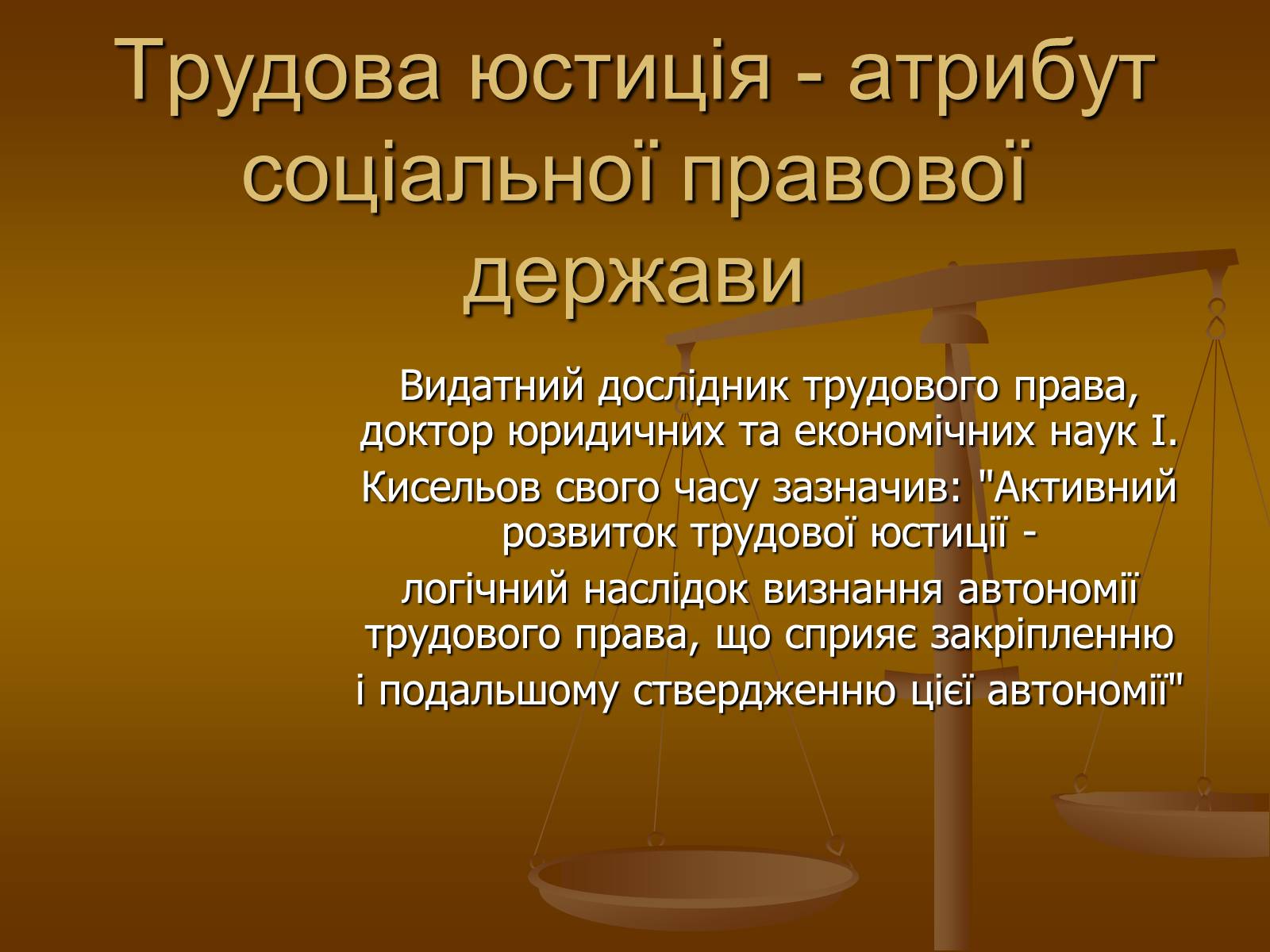 Трудова юстиція - атрибут соціальної правової держави

Видатний дослідник трудового права, доктор юридичних та економічних наук І.

Кисельов свого часу зазначив: "Активний розвиток трудової юстиції -

логічний наслідок визнання автономії трудового права, що сприяє закріпленню

і подальшому ствердженню цієї автономії"